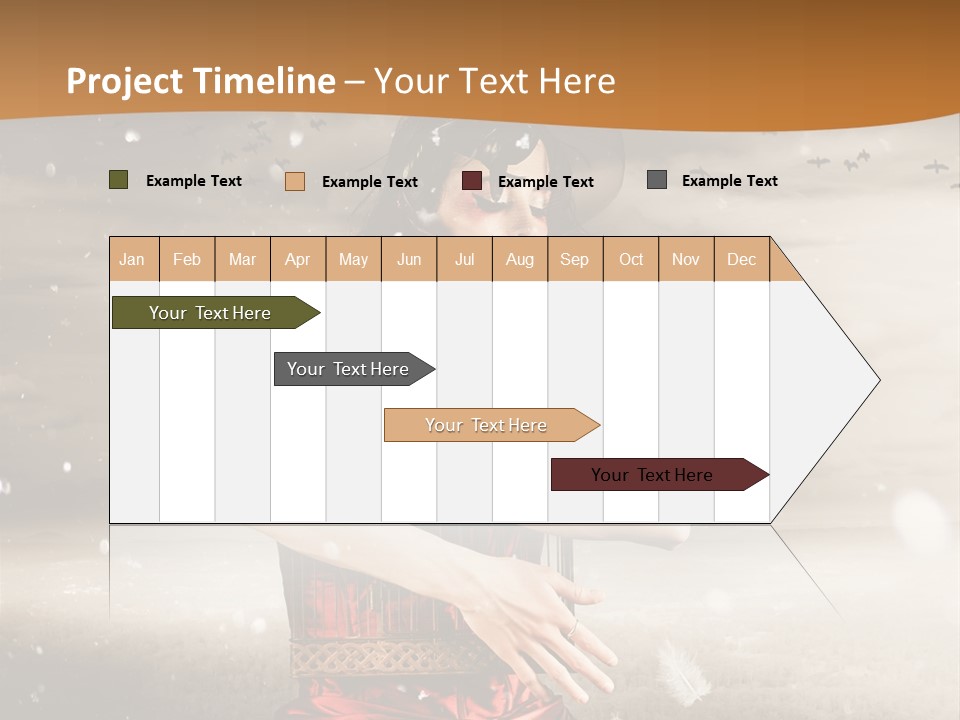 Project Timeline – Your Text Here

Example Text
Example Text
Example Text
Example Text

| Jan | Feb | Mar | Apr | May | Jun | Jul | Aug | Sep | Oct | Nov | Dec |
|---|---|---|---|---|---|---|---|---|---|---|---|

Your Text Here
Your Text Here
Your Text Here
Your Text Here